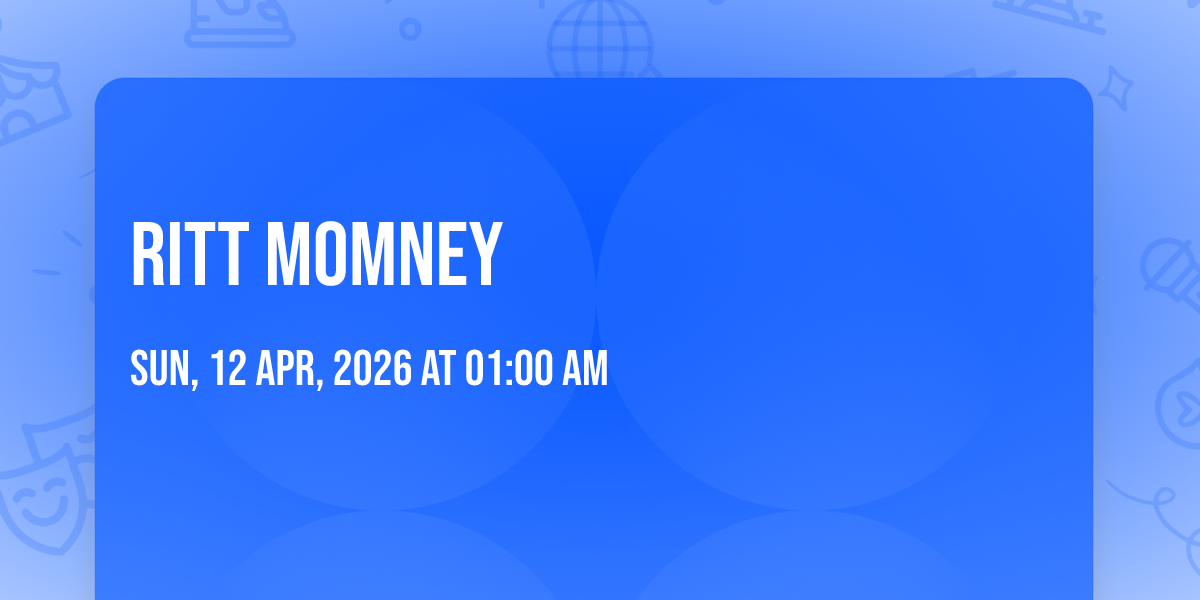 RITT MOMNEY

SUN, 12 APR, 2026 AT 01:00 AM